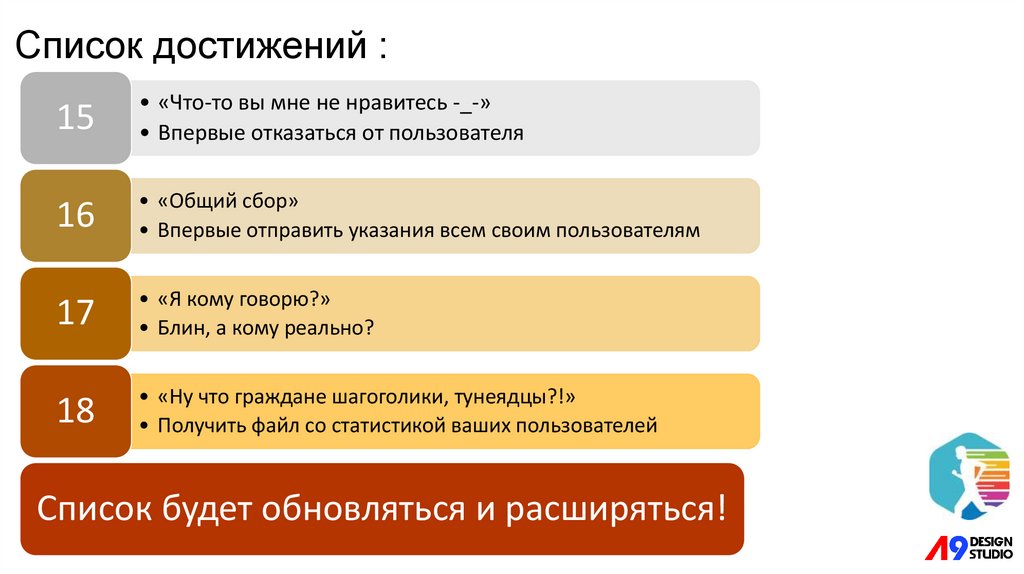 Список достижений :

15

• «Что-то вы мне не нравитесь -_-»
• Впервые отказаться от пользователя

16

• «Общий сбор»
• Впервые отправить указания всем своим пользователям

17

• «Я кому говорю?»
• Блин, а кому реально?

18

• «Ну что граждане шагоголики, тунеядцы?!»
• Получить файл со статистикой ваших пользователей

Список будет обновляться и расширяться!

A9 DESIGN STUDIO